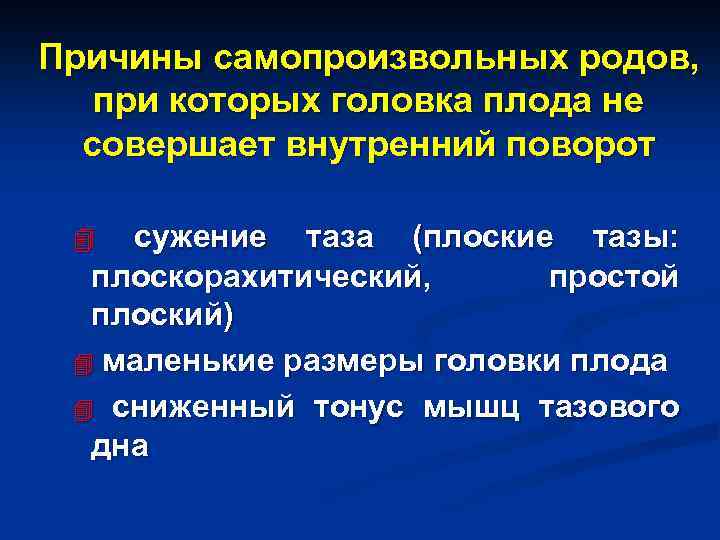 Причины самопроизвольных родов, при которых головка плода не совершает внутренний поворот

сужение таза (плоские тазы: плоскорахитический, простой плоский)

маленькие размеры головки плода

сниженный тонус мышц тазового дна